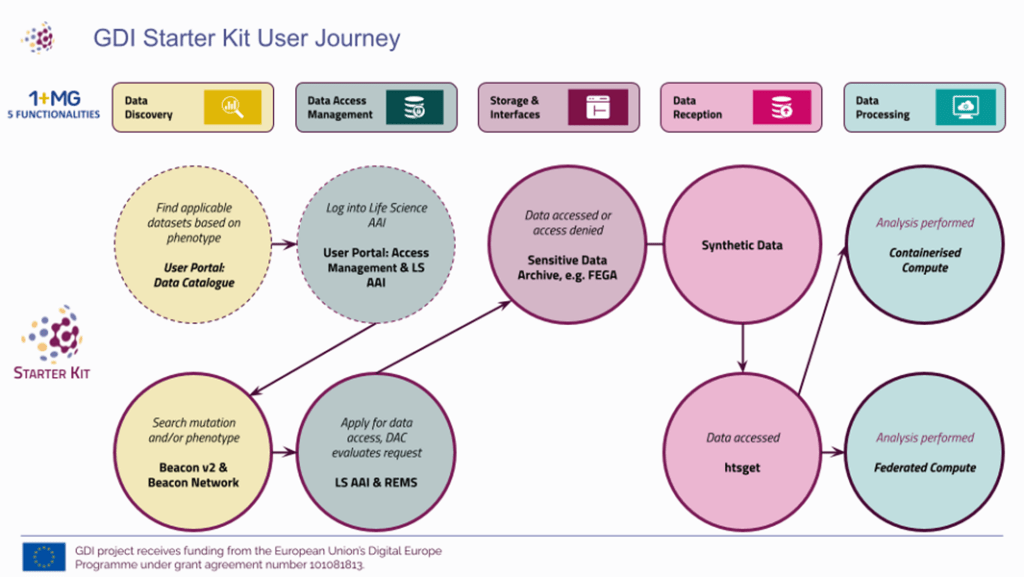 GDI Starter Kit User Journey

1+MG
5 FUNCTIONALITIES

Data Discovery

Data Access Management

Storage & Interfaces

Data Reception

Data Processing

Find applicable datasets based on phenotype

User Portal: Data Catalogue

Log into Life Science AAI

User Portal: Access Management & LS AAI

Data accessed or access denied

Sensitive Data Archive, e.g. FEGA

Synthetic Data

Analysis performed

Containerised Compute

STARTER KIT

Search mutation and/or phenotype

Beacon v2 & Beacon Network

Apply for data access, DAC evaluates request

LS AAI & REMS

Data accessed

htsget

Analysis performed

Federated Compute

GDI project receives funding from the European Union's Digital Europe Programme under grant agreement number 101081813.